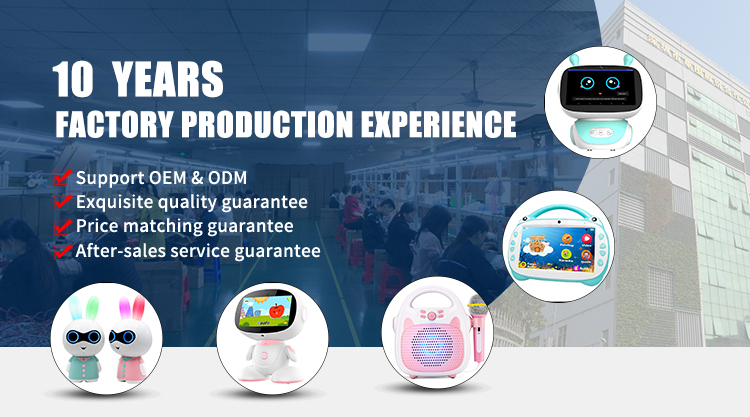 10 YEARS
FACTORY PRODUCTION EXPERIENCE

Support OEM & ODM
Exquisite quality guarantee
Price matching guarantee
After-sales service guarantee